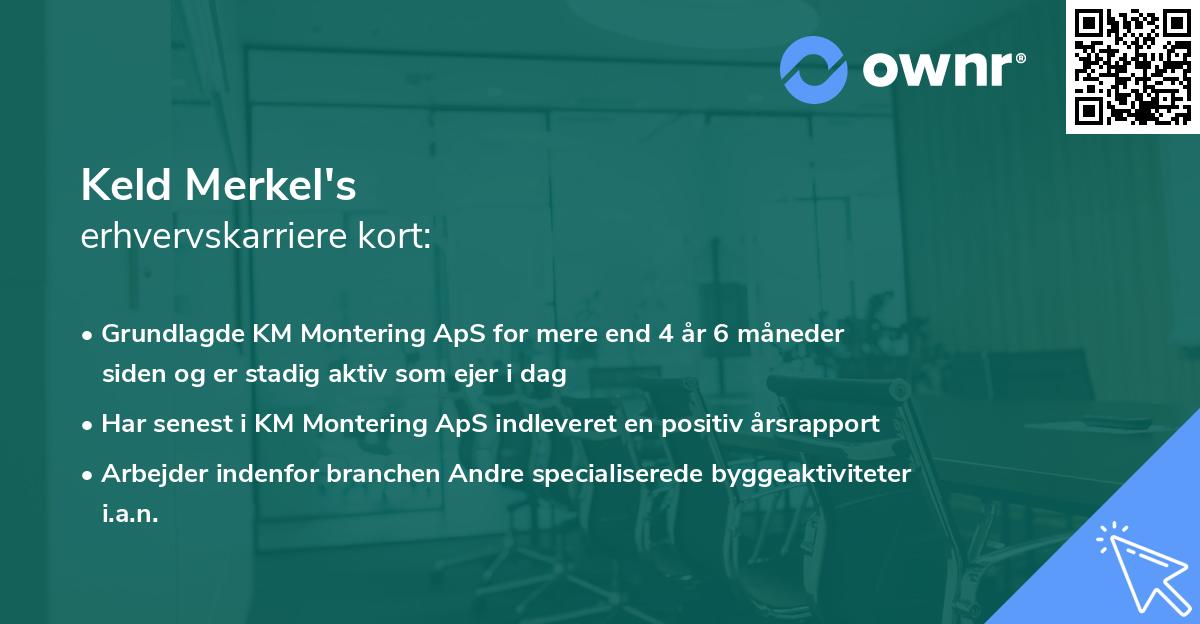 ownr®

Keld Merkel's
erhvervskarriere kort:

• Grundlagde KM Montering ApS for mere end 4 år 6 måneder siden og er stadig aktiv som ejer i dag

• Har senest i KM Montering ApS indleveret en positiv årsrapport

• Arbejder indenfor branchen Andre specialiserede byggeaktiviteter i.a.n.